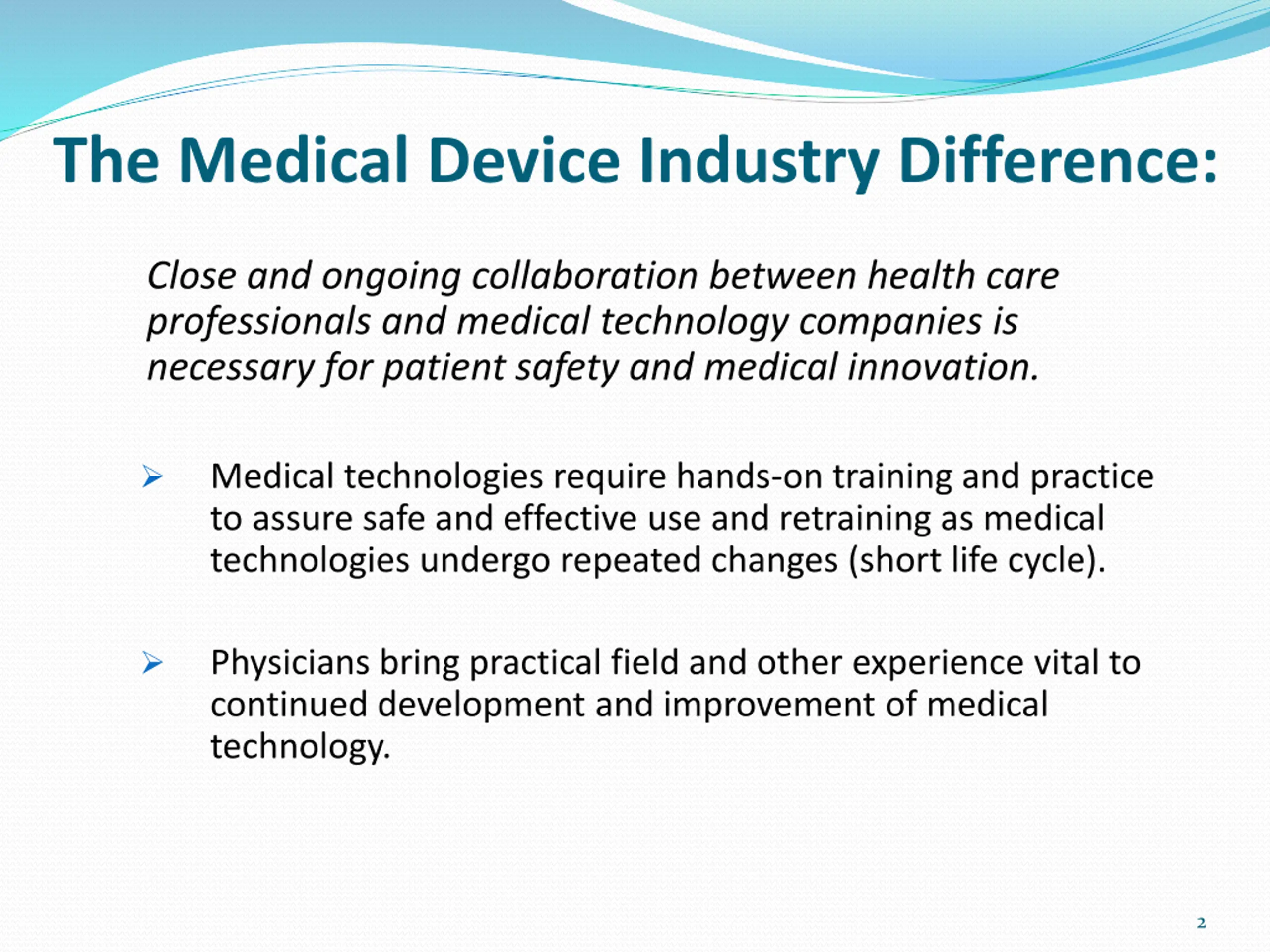 The Medical Device Industry Difference:

Close and ongoing collaboration between health care professionals and medical technology companies is necessary for patient safety and medical innovation.

➢ Medical technologies require hands-on training and practice to assure safe and effective use and retraining as medical technologies undergo repeated changes (short life cycle).

➢ Physicians bring practical field and other experience vital to continued development and improvement of medical technology.

2